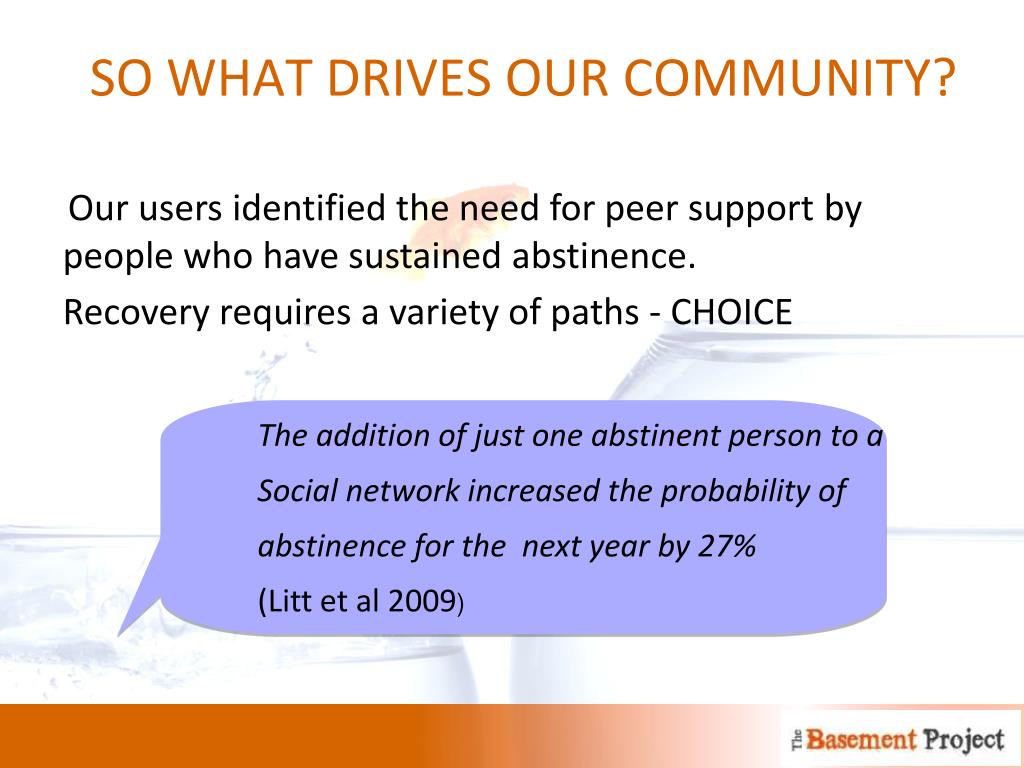 SO WHAT DRIVES OUR COMMUNITY?

Our users identified the need for peer support by people who have sustained abstinence.

Recovery requires a variety of paths - CHOICE

The addition of just one abstinent person to a Social network increased the probability of abstinence for the next year by 27%

(Litt et al 2009)

The Basement Project